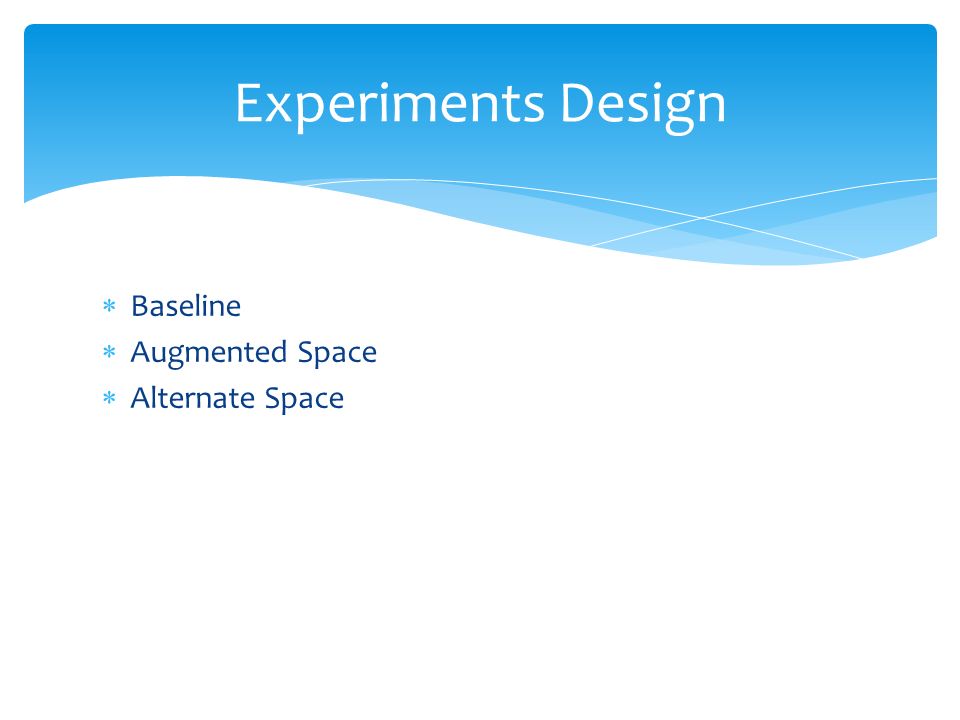 Experiments Design

* Baseline
* Augmented Space
* Alternate Space